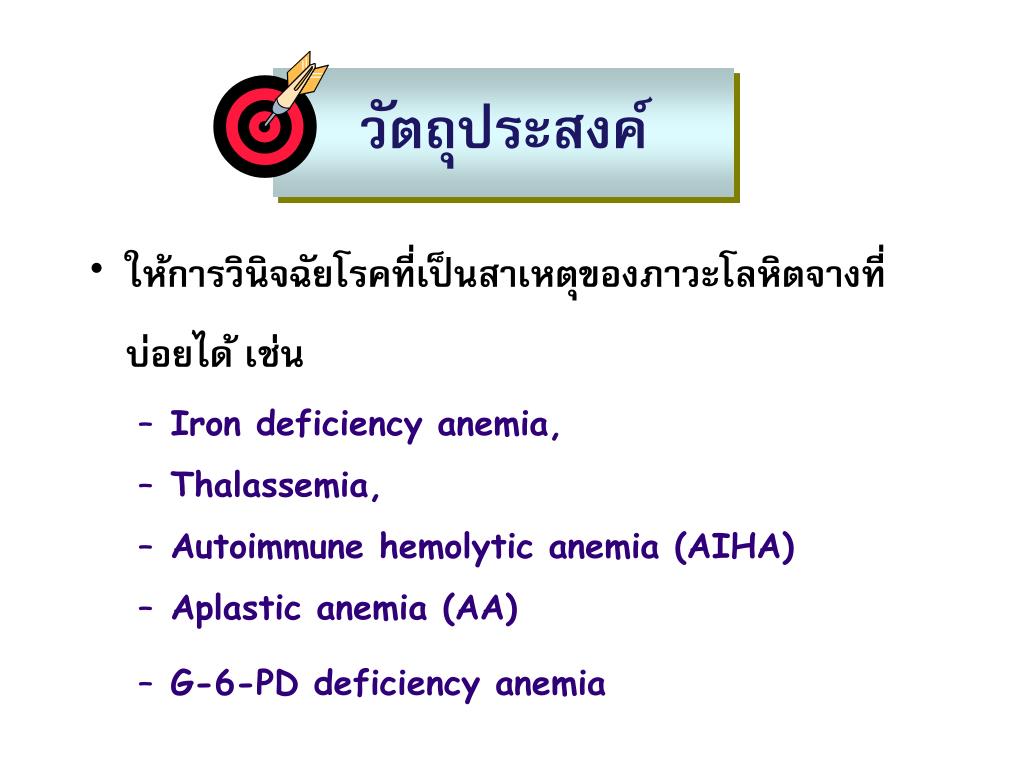 วัตถุประสงค์

• ให้การวินิจฉัยโรคที่เป็นสาเหตุของภาวะโลหิตจางที่บ่อยได้ เช่น

– Iron deficiency anemia,
– Thalassemia,
– Autoimmune hemolytic anemia (AIHA)
– Aplastic anemia (AA)
– G-6-PD deficiency anemia